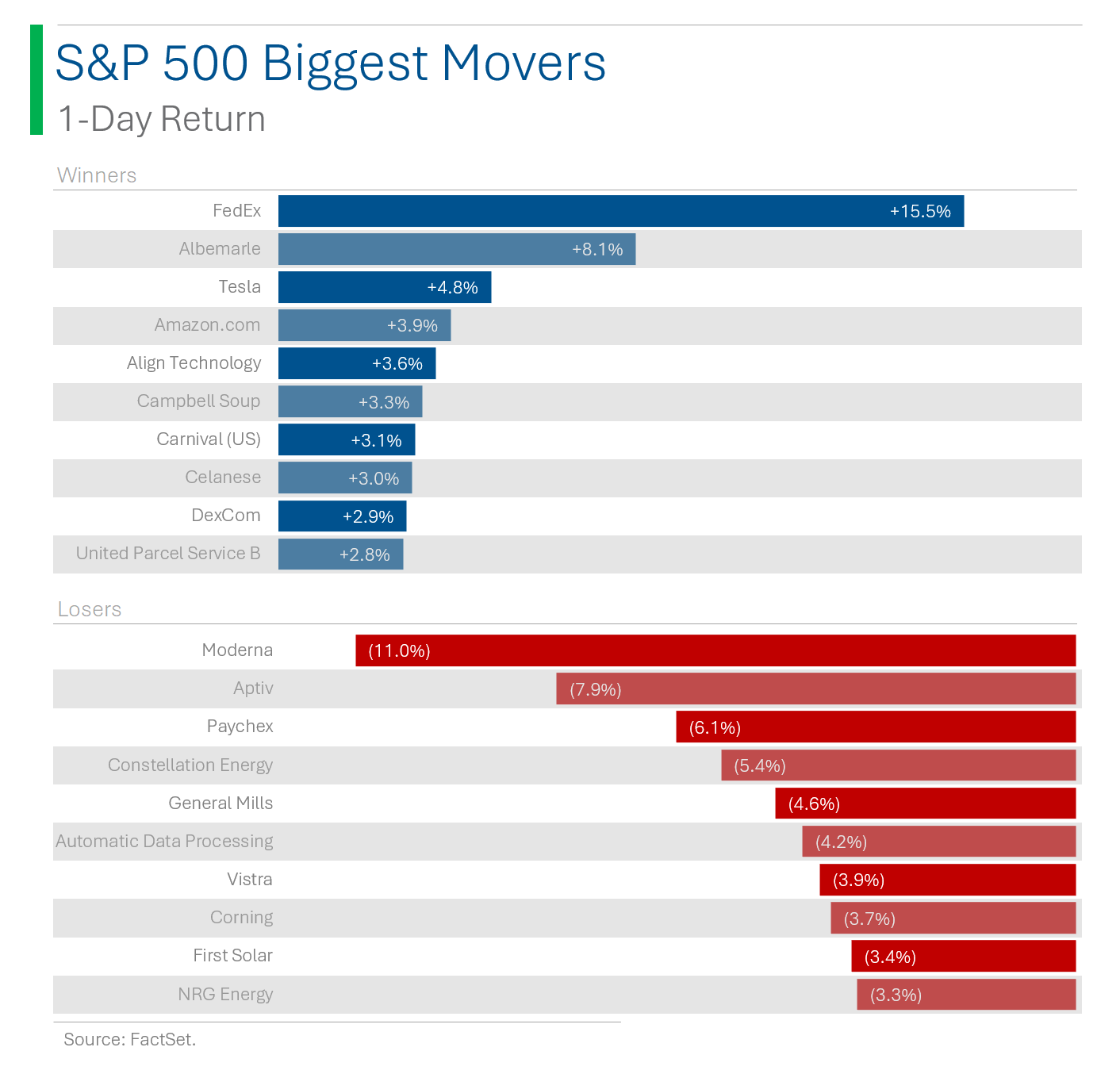 S&P 500 Biggest Movers
1-Day Return

Winners

| | |
|---|---|
| FedEx | +15.5% |
| Albemarle | +8.1% |
| Tesla | +4.8% |
| Amazon.com | +3.9% |
| Align Technology | +3.6% |
| Campbell Soup | +3.3% |
| Carnival (US) | +3.1% |
| Celanese | +3.0% |
| DexCom | +2.9% |
| United Parcel Service B | +2.8% |

Losers

| | |
|---|---|
| Moderna | (11.0%) |
| Aptiv | (7.9%) |
| Paychex | (6.1%) |
| Constellation Energy | (5.4%) |
| General Mills | (4.6%) |
| Automatic Data Processing | (4.2%) |
| Vistra | (3.9%) |
| Corning | (3.7%) |
| First Solar | (3.4%) |
| NRG Energy | (3.3%) |

Source: FactSet.